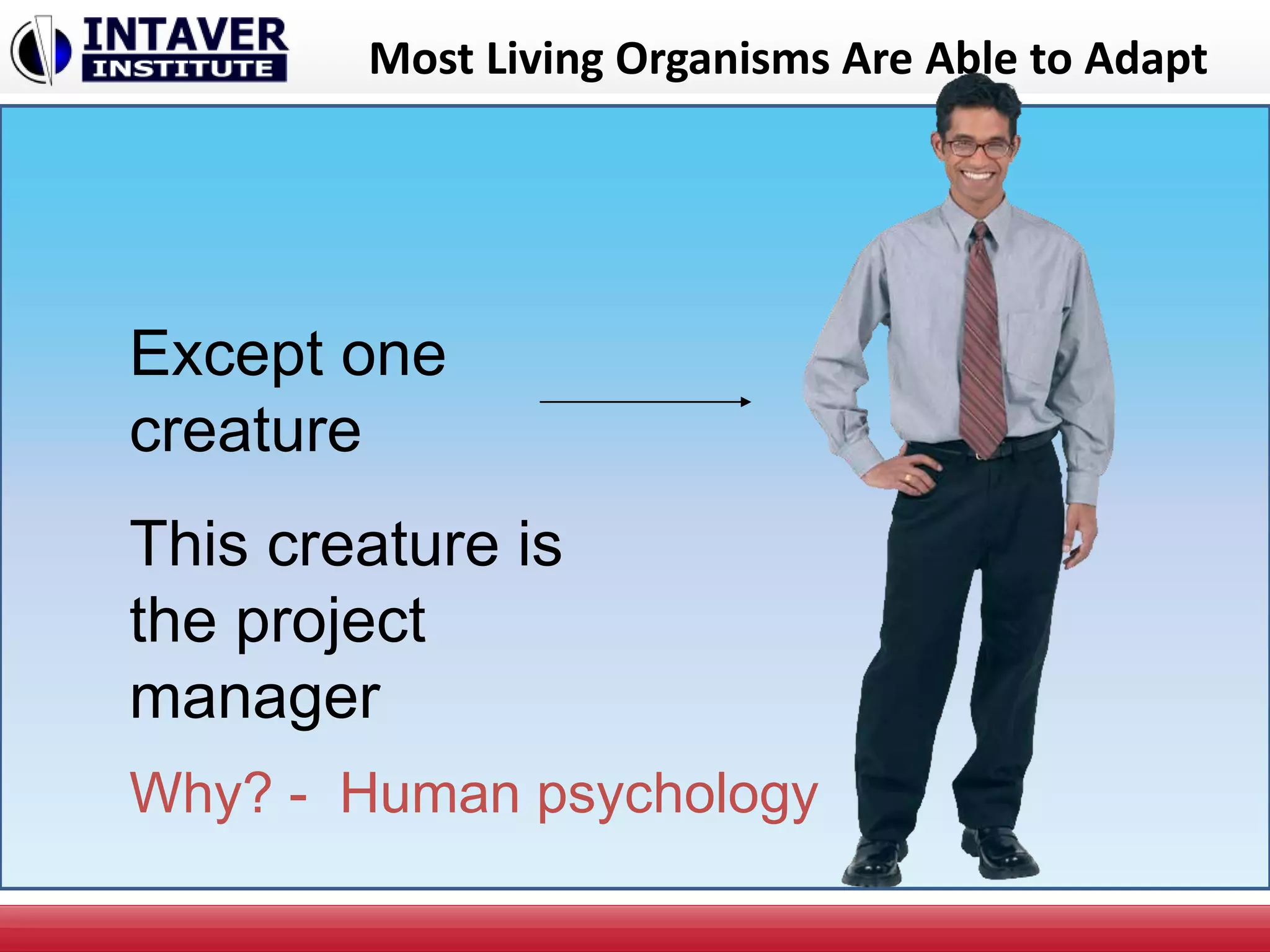 INTAVER INSTITUTE

Most Living Organisms Are Able to Adapt

Except one creature

This creature is the project manager

Why? - Human psychology